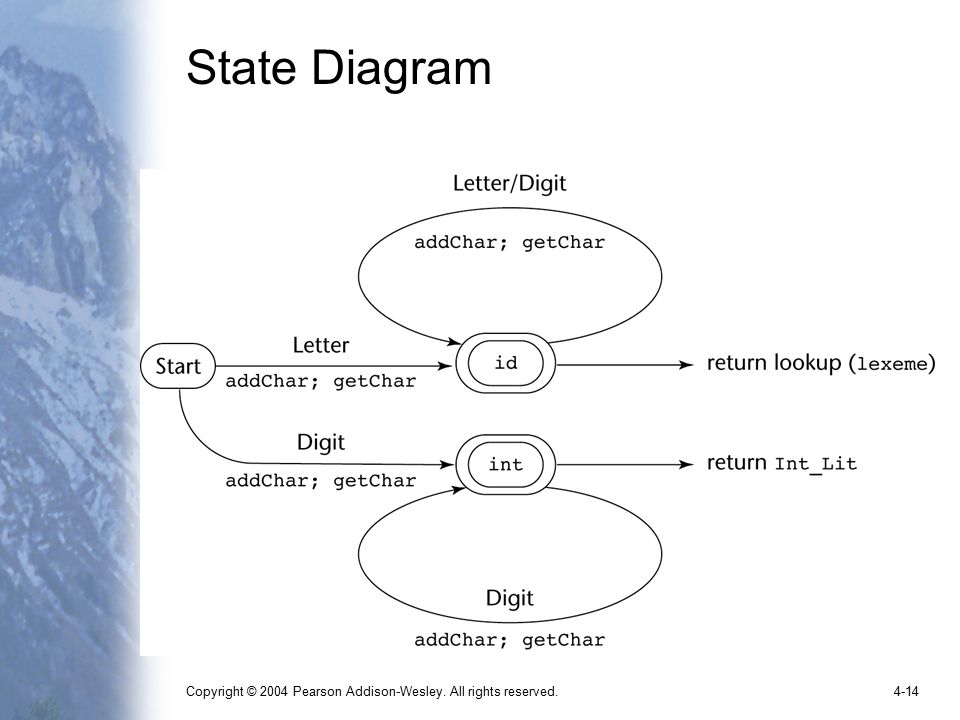 State Diagram

Letter/Digit

addChar; getChar

Start

Letter

addChar; getChar

id

return lookup (lexeme)

Digit

addChar; getChar

int

return Int_Lit

Digit

addChar; getChar

Copyright © 2004 Pearson Addison-Wesley. All rights reserved.

4-14